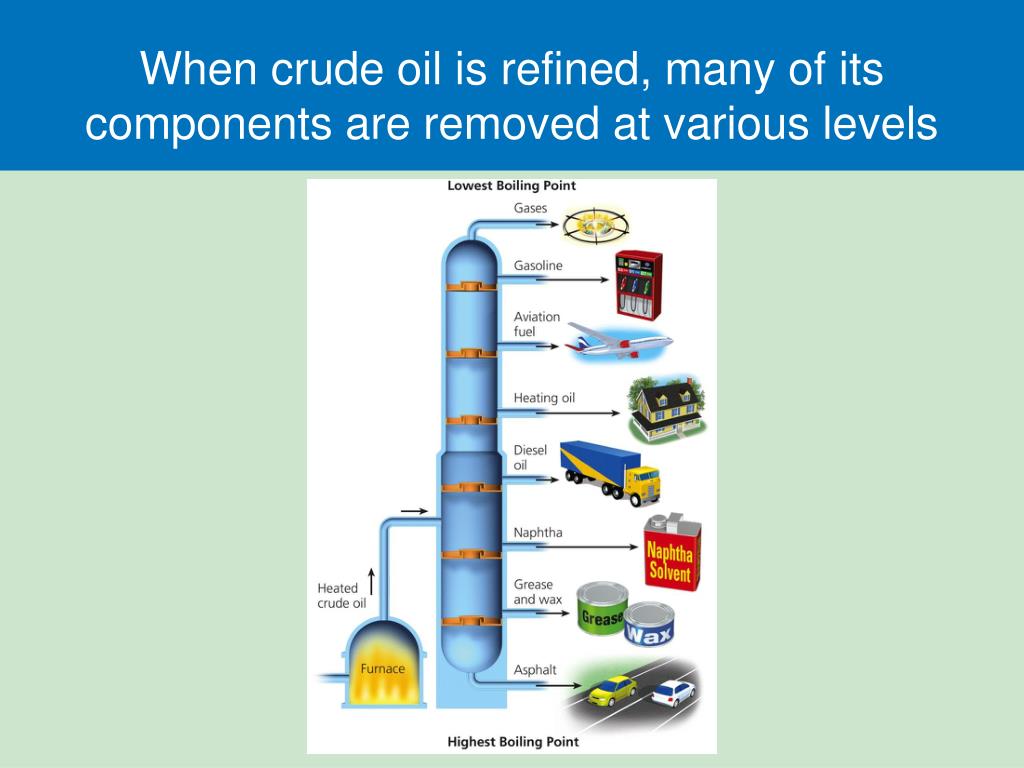 When crude oil is refined, many of its components are removed at various levels

Lowest Boiling Point

Gases

Gasoline

Aviation fuel

Heating oil

Diesel oil

Naphtha

Naphtha Solvent

Grease and wax

Grease

Wax

Asphalt

Heated crude oil

Furnace

Highest Boiling Point